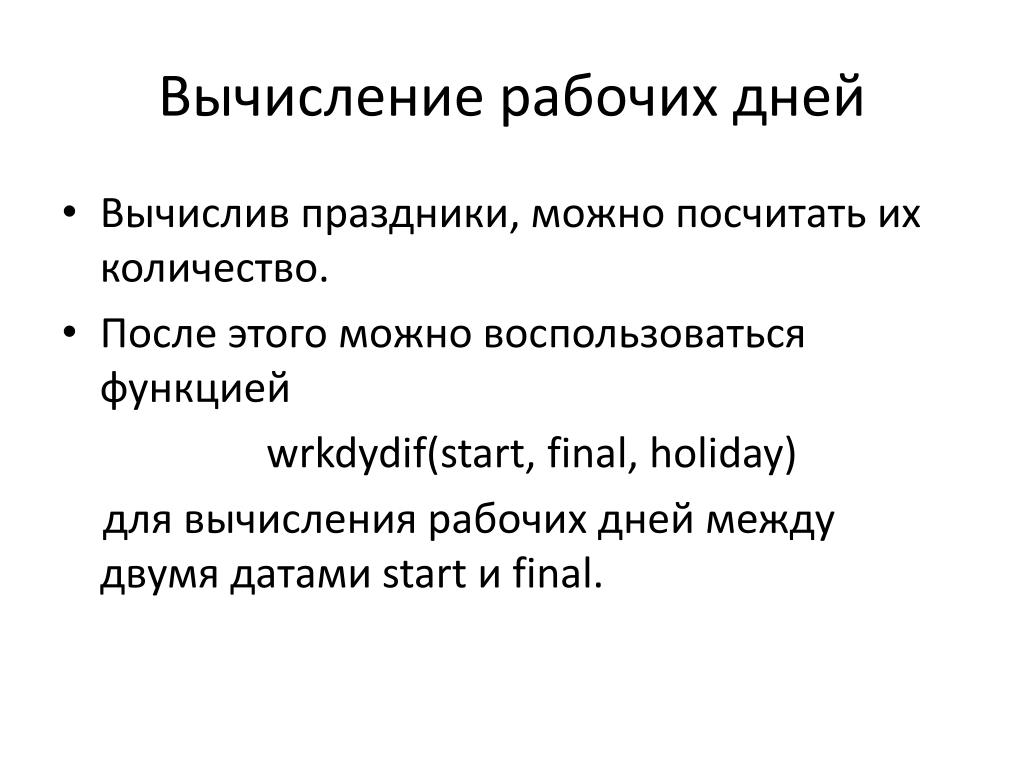 Вычисление рабочих дней

• Вычислив праздники, можно посчитать их количество.
• После этого можно воспользоваться функцией

wrkdydif(start, final, holiday)

для вычисления рабочих дней между двумя датами start и final.